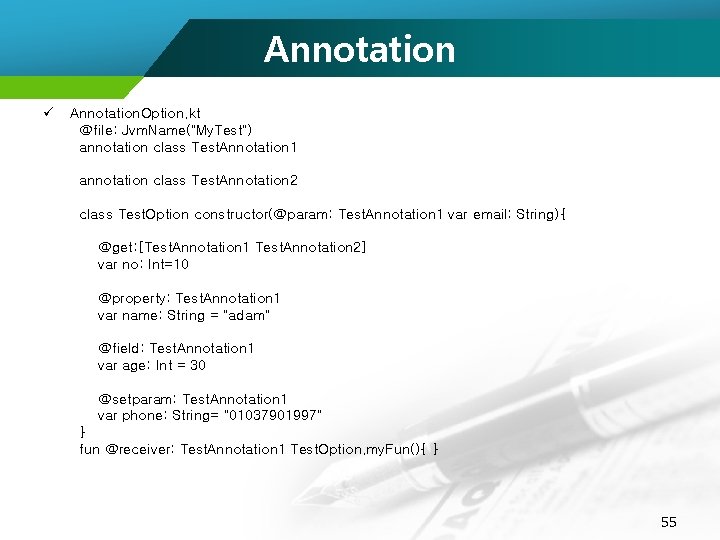 Annotation

✓ AnnotationOption.kt
@file: JvmName("MyTest")
annotation class TestAnnotation1

annotation class TestAnnotation2

class TestOption constructor(@param: TestAnnotation1 var email: String){

@get:[TestAnnotation1 TestAnnotation2]
var no: Int=10

@property: TestAnnotation1
var name: String = "adam"

@field: TestAnnotation1
var age: Int = 30

@setparam: TestAnnotation1
var phone: String= "01037901997"
}
fun @receiver: TestAnnotation1 TestOption.myFun(){ }

55